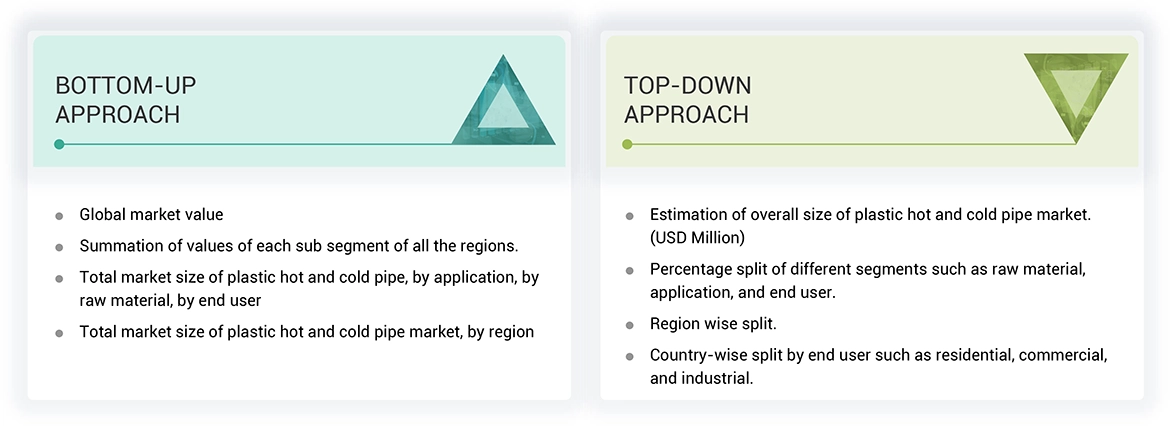 BOTTOM-UP APPROACH

- Global market value
- Summation of values of each sub segment of all the regions.
- Total market size of plastic hot and cold pipe, by application, by raw material, by end user
- Total market size of plastic hot and cold pipe market, by region

TOP-DOWN APPROACH

- Estimation of overall size of plastic hot and cold pipe market. (USD Million)
- Percentage split of different segments such as raw material, application, and end user.
- Region wise split.
- Country-wise split by end user such as residential, commercial, and industrial.